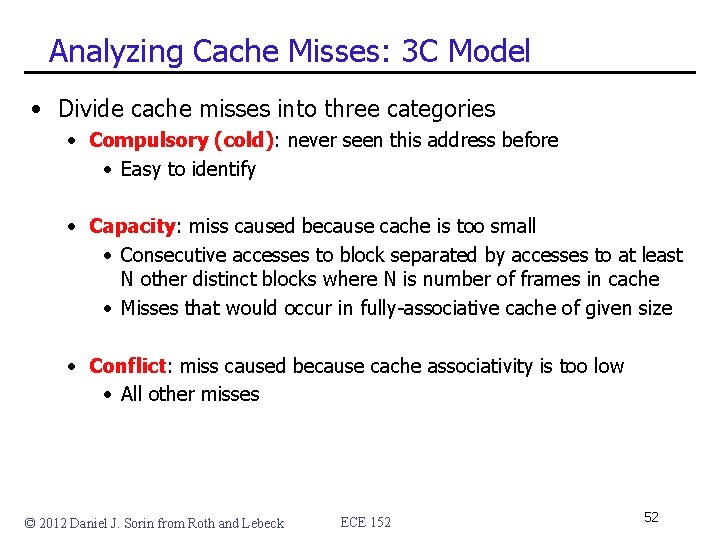 Analyzing Cache Misses: 3C Model

• Divide cache misses into three categories
  • Compulsory (cold): never seen this address before
    • Easy to identify
  • Capacity: miss caused because cache is too small
    • Consecutive accesses to block separated by accesses to at least N other distinct blocks where N is number of frames in cache
    • Misses that would occur in fully-associative cache of given size
  • Conflict: miss caused because cache associativity is too low
    • All other misses

© 2012 Daniel J. Sorin from Roth and Lebeck

ECE 152

52